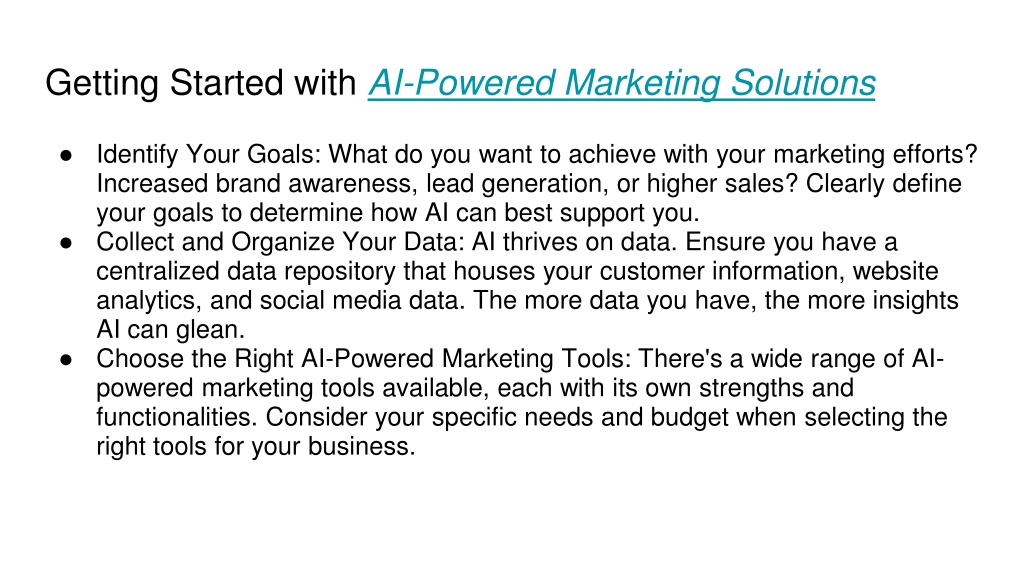 Getting Started with AI-Powered Marketing Solutions

● Identify Your Goals: What do you want to achieve with your marketing efforts? Increased brand awareness, lead generation, or higher sales? Clearly define your goals to determine how AI can best support you.
● Collect and Organize Your Data: AI thrives on data. Ensure you have a centralized data repository that houses your customer information, website analytics, and social media data. The more data you have, the more insights AI can glean.
● Choose the Right AI-Powered Marketing Tools: There's a wide range of AI-powered marketing tools available, each with its own strengths and functionalities. Consider your specific needs and budget when selecting the right tools for your business.